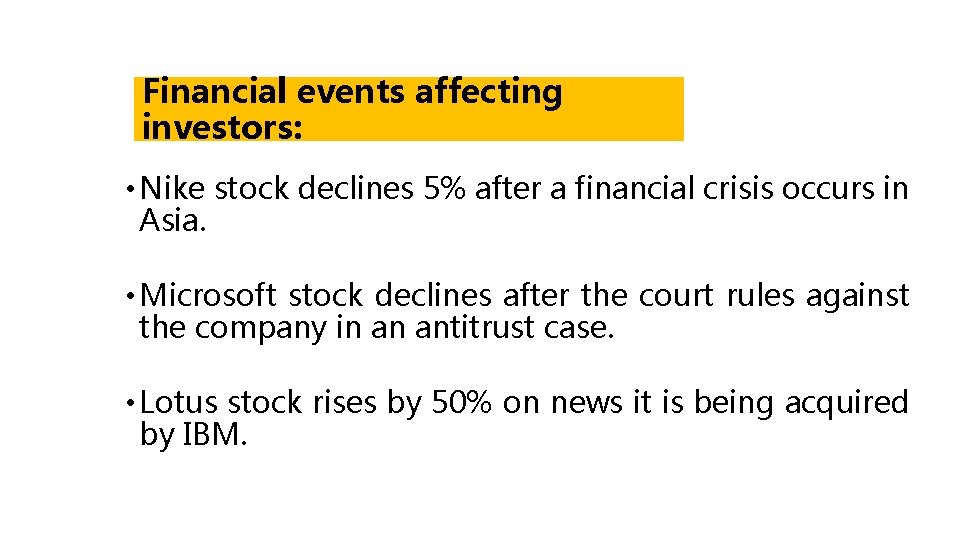 Financial events affecting investors:

• Nike stock declines 5% after a financial crisis occurs in Asia.

• Microsoft stock declines after the court rules against the company in an antitrust case.

• Lotus stock rises by 50% on news it is being acquired by IBM.